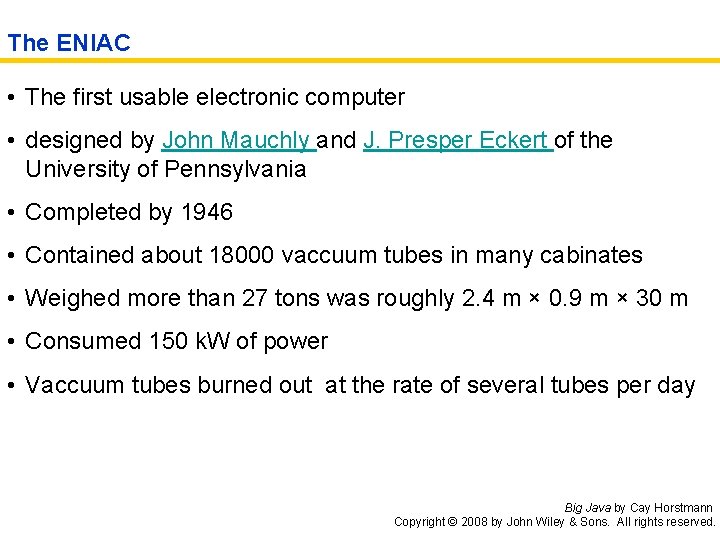 The ENIAC

• The first usable electronic computer

• designed by John Mauchly and J. Presper Eckert of the University of Pennsylvania

• Completed by 1946

• Contained about 18000 vaccuum tubes in many cabinates

• Weighed more than 27 tons was roughly 2.4 m × 0.9 m × 30 m

• Consumed 150 kW of power

• Vaccuum tubes burned out at the rate of several tubes per day

Big Java by Cay Horstmann
Copyright © 2008 by John Wiley & Sons. All rights reserved.